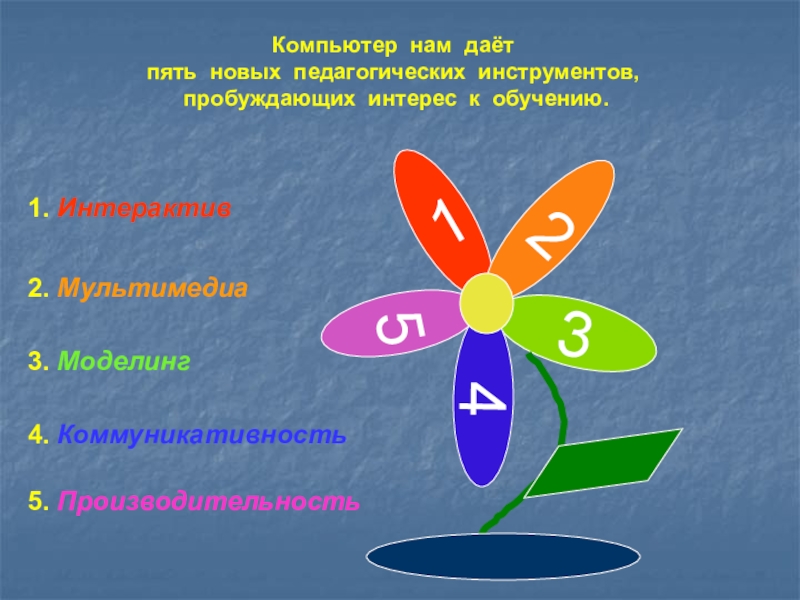 Компьютер нам даёт
пять новых педагогических инструментов,
пробуждающих интерес к обучению.

1. Интерактив

2. Мультимедиа

3. Моделинг

4. Коммуникативность

5. Производительность

1
2
3
4
5